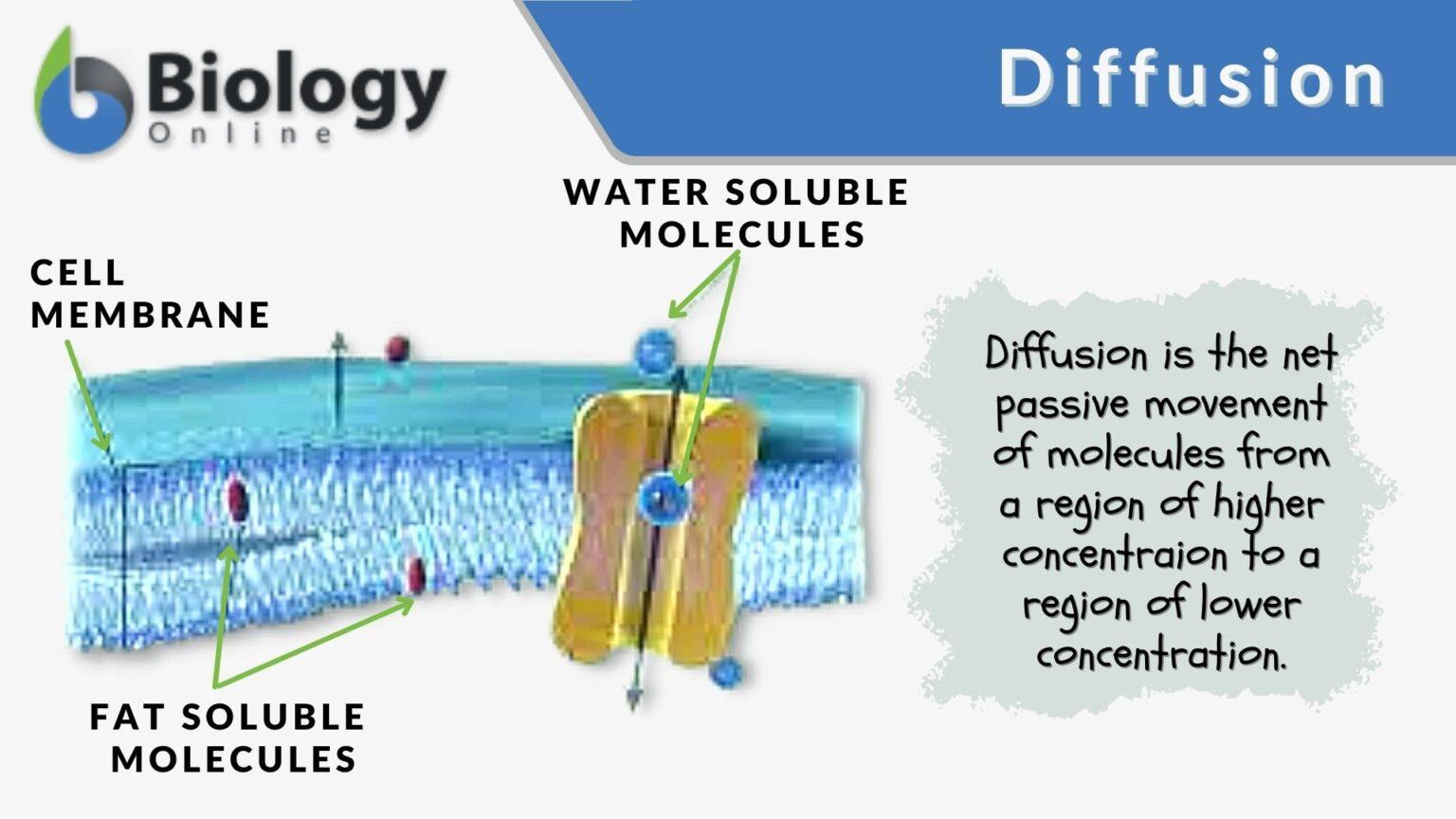 Biology
Online

Diffusion

WATER SOLUBLE MOLECULES

CELL MEMBRANE

FAT SOLUBLE MOLECULES

Diffusion is the net passive movement of molecules from a region of higher concentraion to a region of lower concentration.